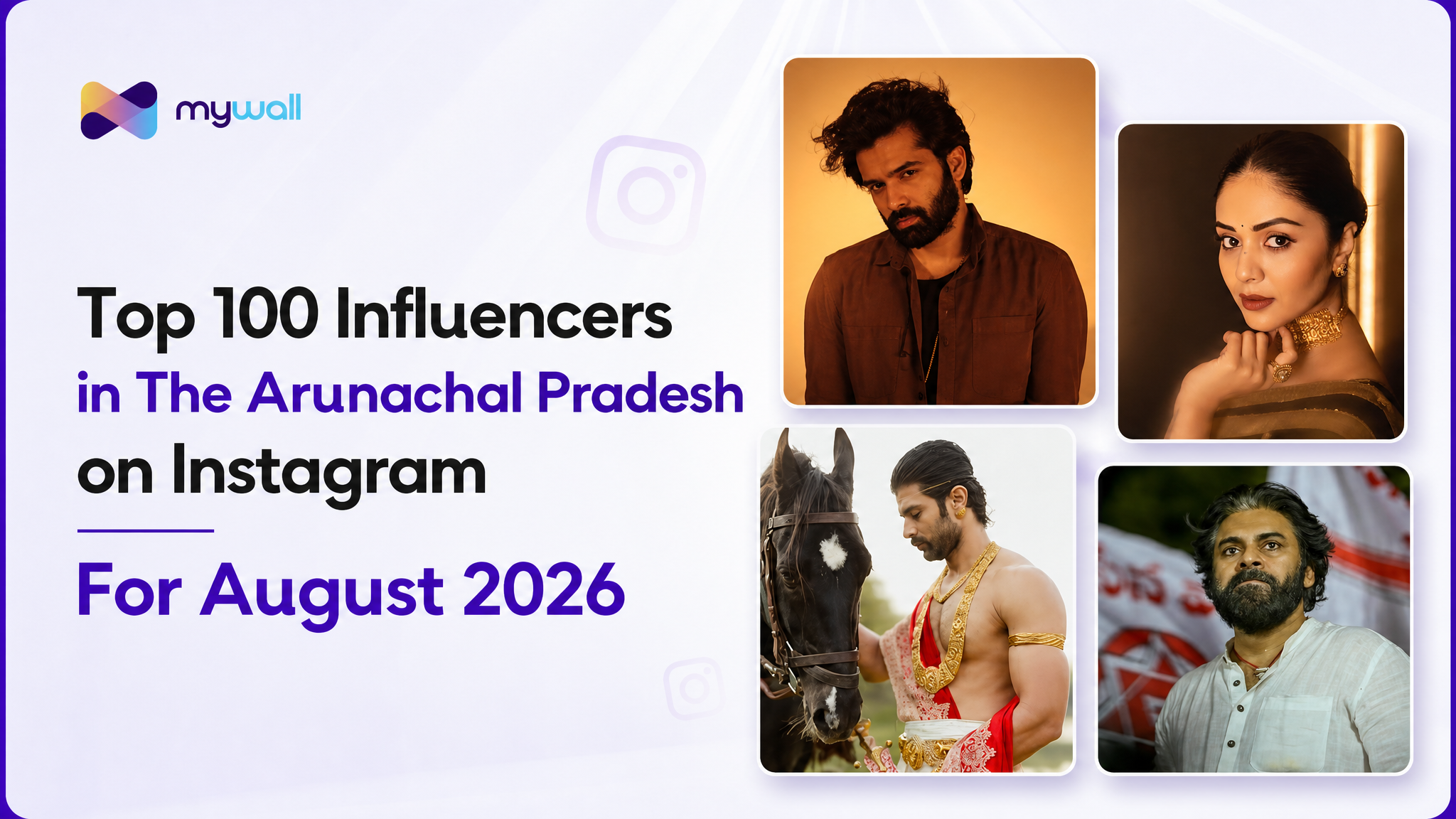 mywall

Top 100 Influencers in The Arunachal Pradesh on Instagram

For August 2026